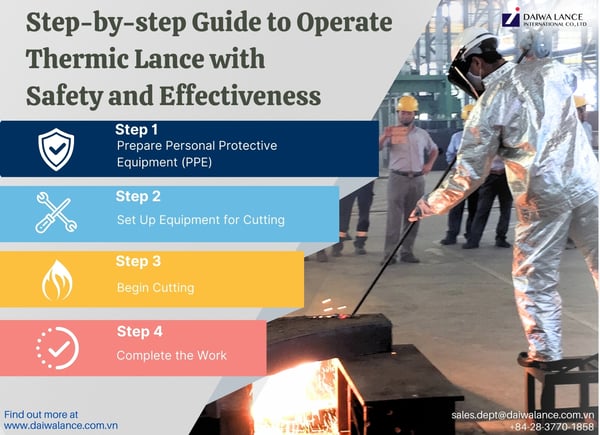 Step-by-step Guide to Operate Thermic Lance with Safety and Effectiveness

DAIWA LANCE
INTERNATIONAL CO., LTD

Step 1
Prepare Personal Protective Equipment (PPE)

Step 2
Set Up Equipment for Cutting

Step 3
Begin Cutting

Step 4
Complete the Work

Find out more at
www.daiwalance.com.vn

sales.dept@daiwalance.com.vn
+84-28-3770-1858